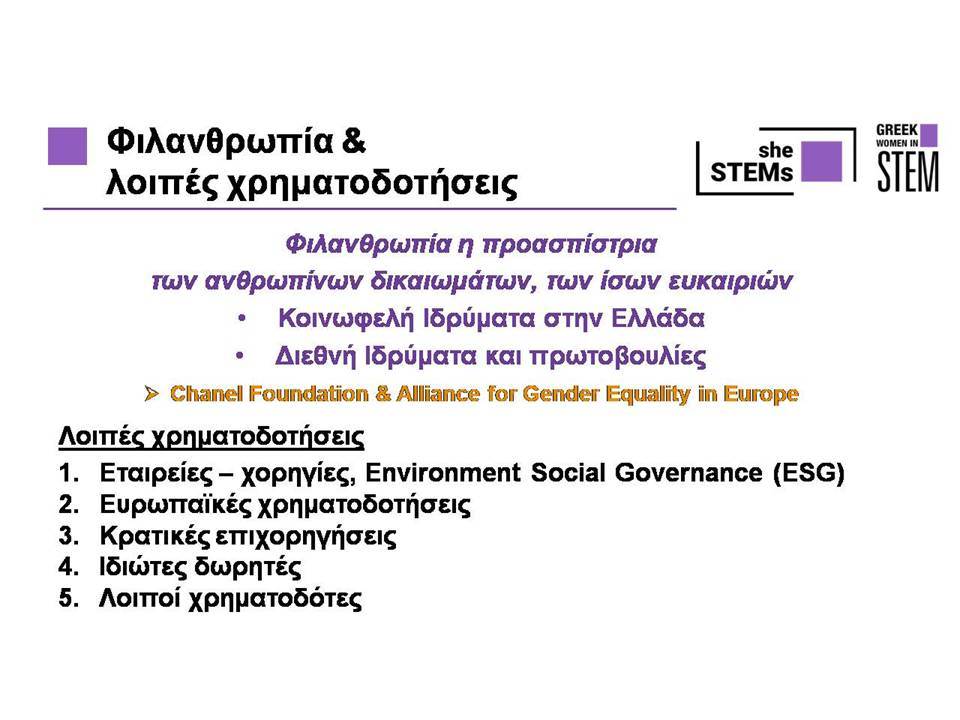 Φιλανθρωπία &
λοιπές χρηματοδοτήσεις

she STEMs

GREEK WOMEN IN STEM

Φιλανθρωπία η προασπίστρια
των ανθρωπίνων δικαιωμάτων, των ίσων ευκαιριών

• Κοινωφελή Ιδρύματα στην Ελλάδα
• Διεθνή Ιδρύματα και πρωτοβουλίες

➢ Chanel Foundation & Alliance for Gender Equality in Europe

Λοιπές χρηματοδοτήσεις

1. Εταιρείες – χορηγίες, Environment Social Governance (ESG)
2. Ευρωπαϊκές χρηματοδοτήσεις
3. Κρατικές επιχορηγήσεις
4. Ιδιώτες δωρητές
5. Λοιποί χρηματοδότες